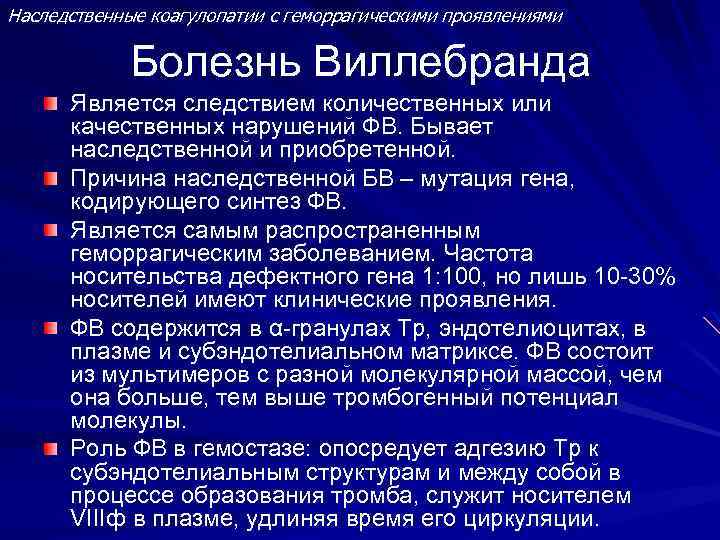 Наследственные коагулопатии с геморрагическими проявлениями

Болезнь Виллебранда

Является следствием количественных или качественных нарушений ФВ. Бывает наследственной и приобретенной.

Причина наследственной БВ – мутация гена, кодирующего синтез ФВ.

Является самым распространенным геморрагическим заболеванием. Частота носительства дефектного гена 1:100, но лишь 10-30% носителей имеют клинические проявления.

ФВ содержится в α-гранулах Тр, эндотелиоцитах, в плазме и субэндотелиальном матриксе. ФВ состоит из мультимеров с разной молекулярной массой, чем она больше, тем выше тромбогенный потенциал молекулы.

Роль ФВ в гемостазе: опосредует адгезию Тр к субэндотелиальным структурам и между собой в процессе образования тромба, служит носителем VIIIф в плазме, удлиняя время его циркуляции.